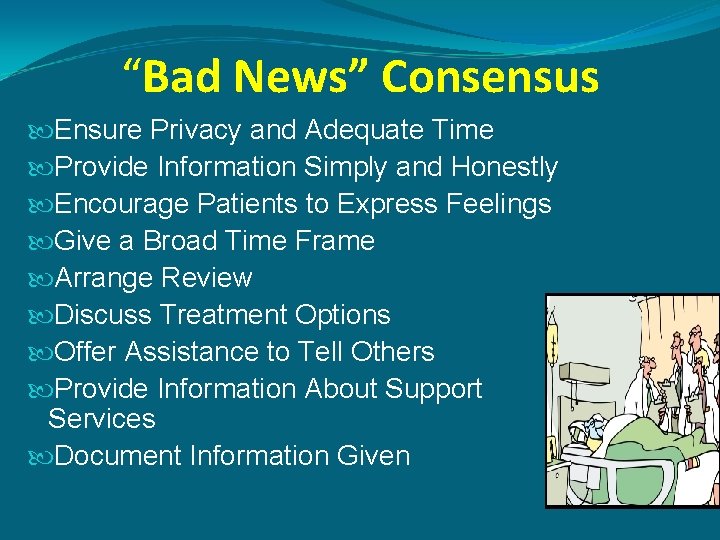 “Bad News” Consensus

Ensure Privacy and Adequate Time
Provide Information Simply and Honestly
Encourage Patients to Express Feelings
Give a Broad Time Frame
Arrange Review
Discuss Treatment Options
Offer Assistance to Tell Others
Provide Information About Support Services
Document Information Given